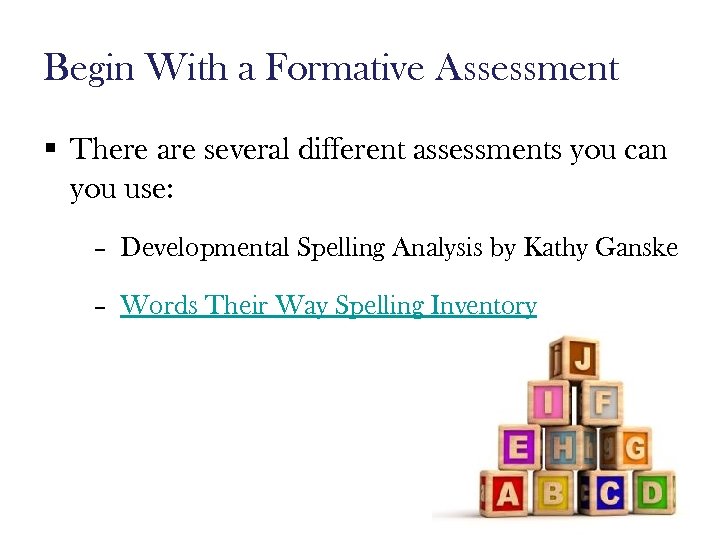 Begin With a Formative Assessment

▪ There are several different assessments you can you use:

– Developmental Spelling Analysis by Kathy Ganske

– Words Their Way Spelling Inventory

J
I F
E H G
A B C D